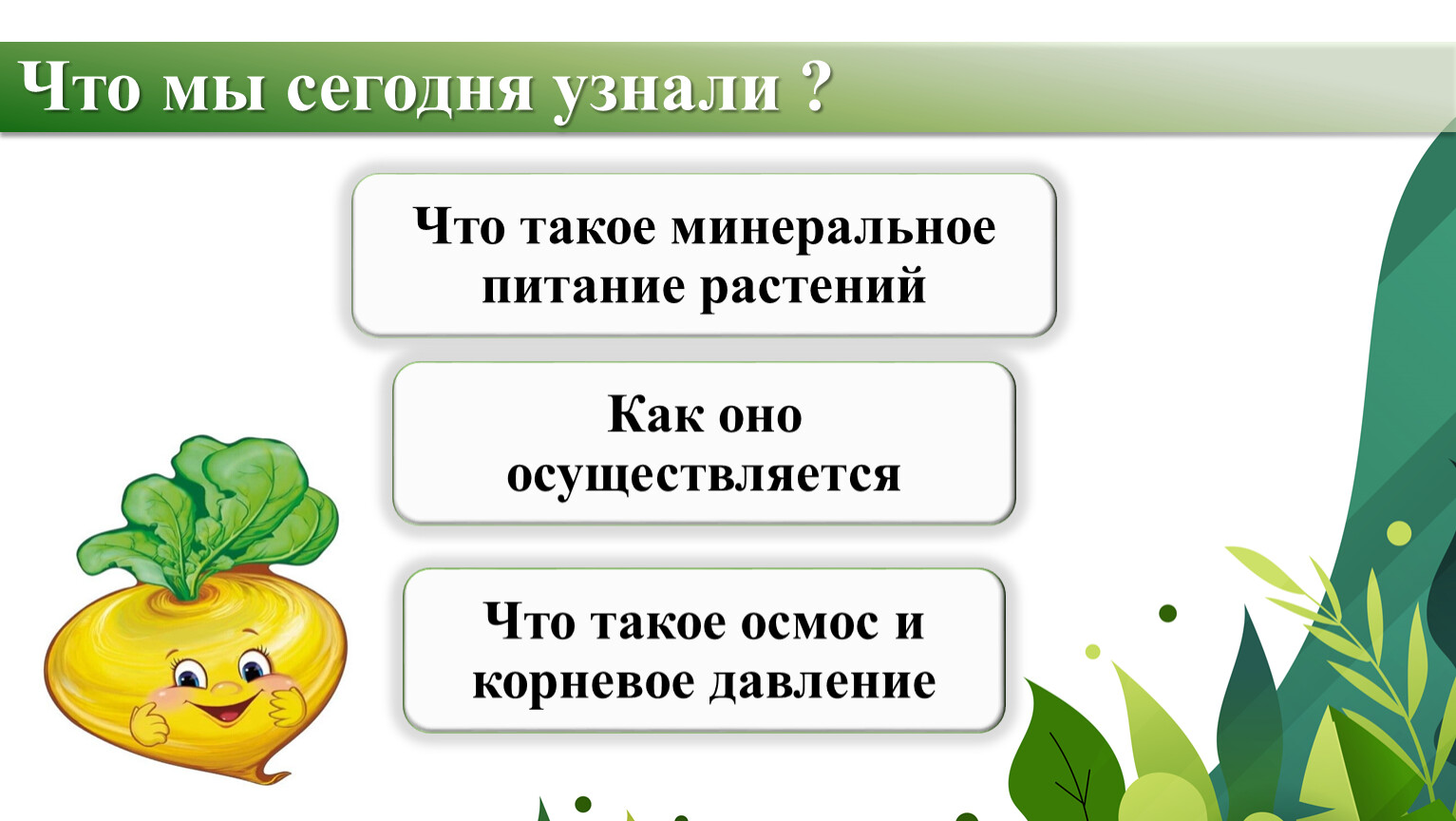 Что мы сегодня узнали ?

Что такое минеральное питание растений

Как оно осуществляется

Что такое осмос и корневое давление